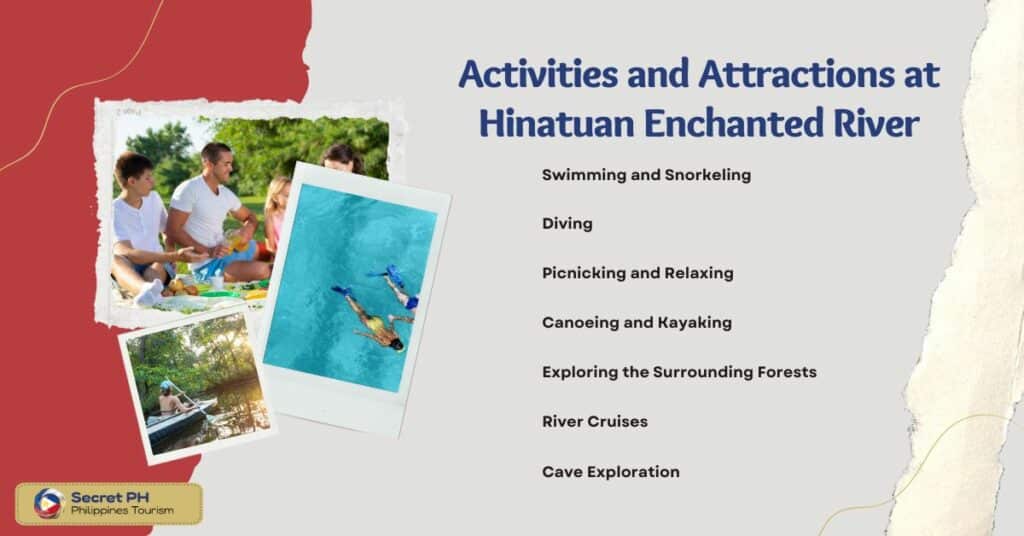 Activities and Attractions at Hinatuan Enchanted River

Swimming and Snorkeling

Diving

Picnicking and Relaxing

Canoeing and Kayaking

Exploring the Surrounding Forests

River Cruises

Cave Exploration

Secret PH
Philippines Tourism